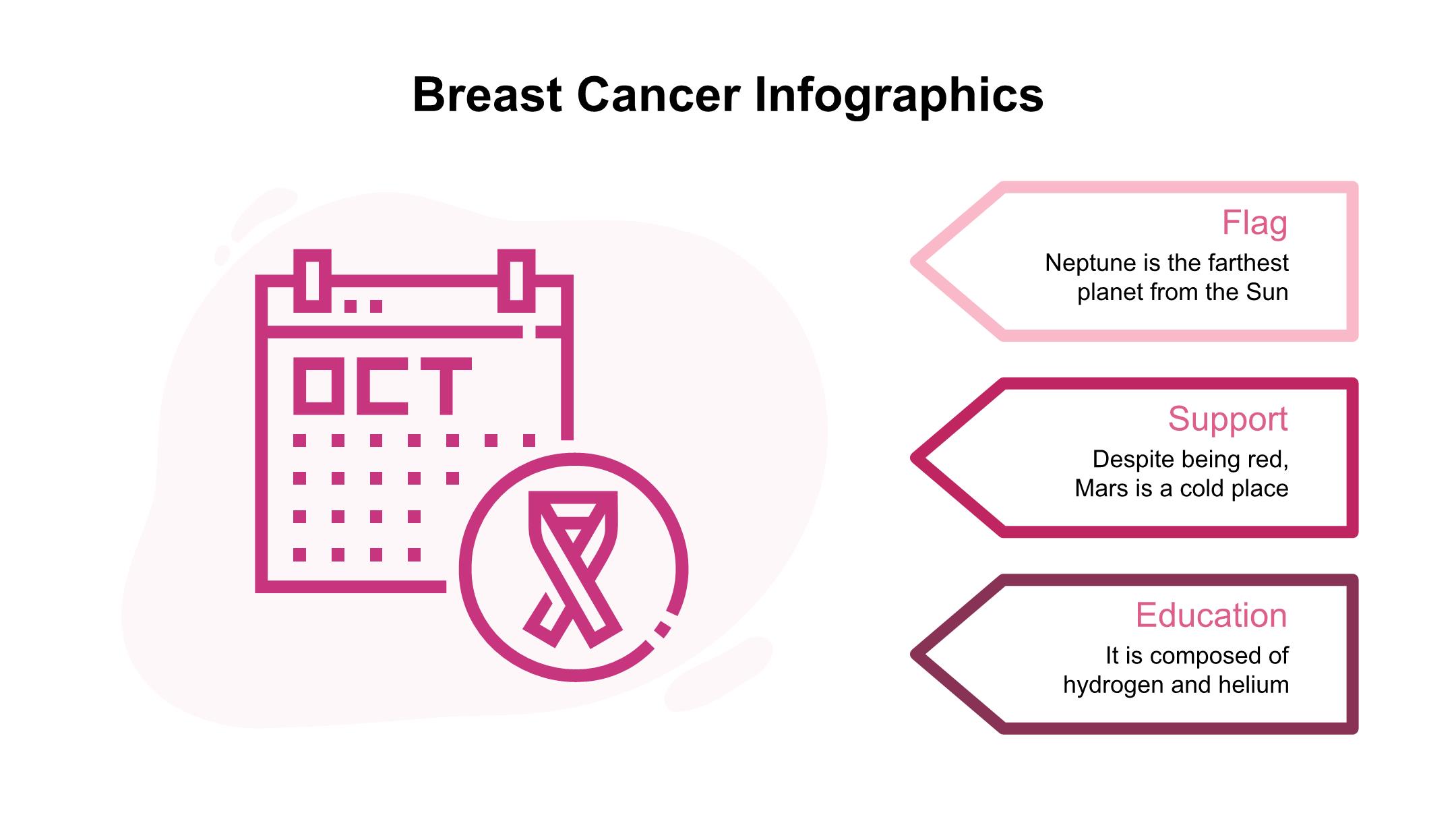 Breast Cancer Infographics

OCT

Flag
Neptune is the farthest planet from the Sun

Support
Despite being red, Mars is a cold place

Education
It is composed of hydrogen and helium